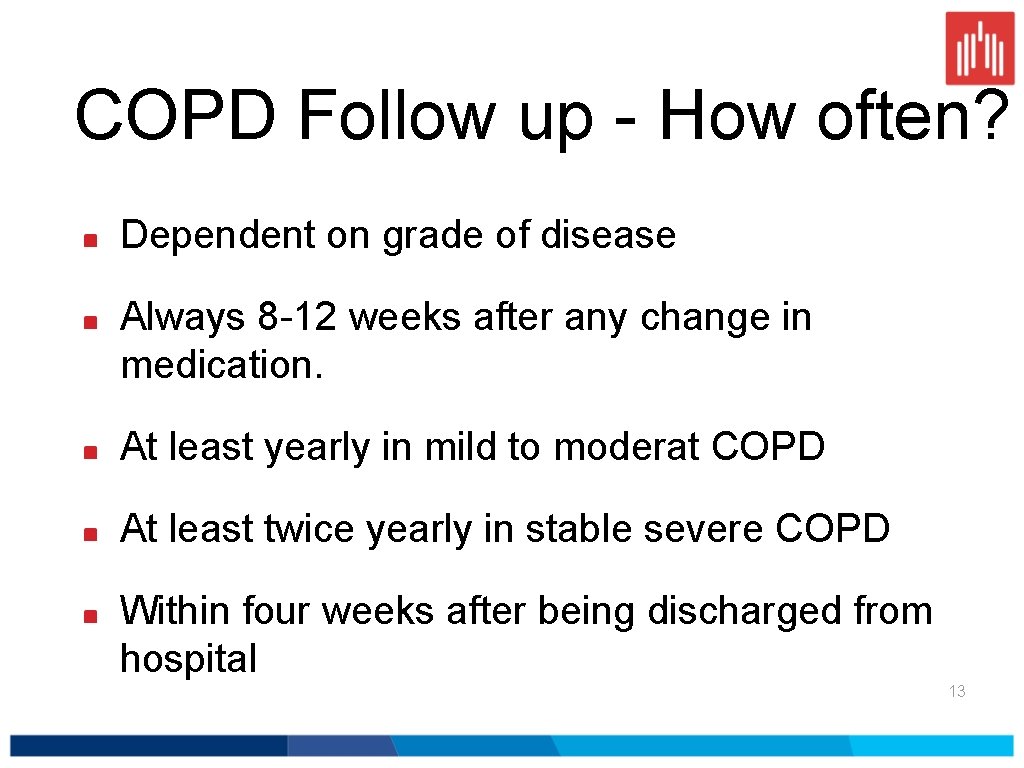 COPD Follow up - How often?

Dependent on grade of disease

Always 8-12 weeks after any change in medication.

At least yearly in mild to moderat COPD

At least twice yearly in stable severe COPD

Within four weeks after being discharged from hospital

13